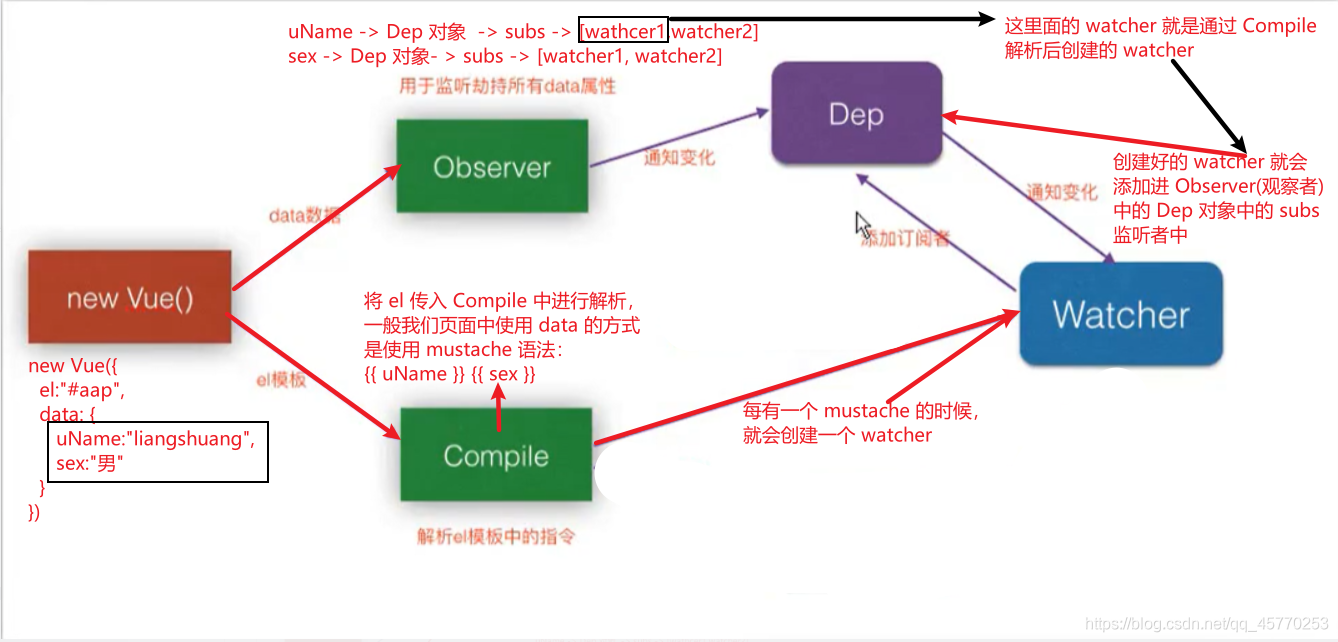 uName -> Dep 对象 -> subs -> [wathcer1 watcher2]
sex -> Dep 对象- > subs -> [watcher1, watcher2]

这里面的 watcher 就是通过 Compile 解析后创建的 watcher

用于监听劫持所有data属性

Observer

通知变化

Dep

创建好的 watcher 就会添加进 Observer(观察者) 中的 Dep 对象中的 subs 监听者中

通知变化

添加订阅者

data数据

new Vue()

将 el 传入 Compile 中进行解析，一般我们页面中使用 data 的方式是使用 mustache 语法：
{{ uName }} {{ sex }}

Watcher

new Vue({
el:"#aap",
data: {
uName:"liangshuang",
sex:"男"
}
})

el模板

Compile

每有一个 mustache 的时候，就会创建一个 watcher

解析el模板中的指令

https://blog.csdn.net/qq_45770253